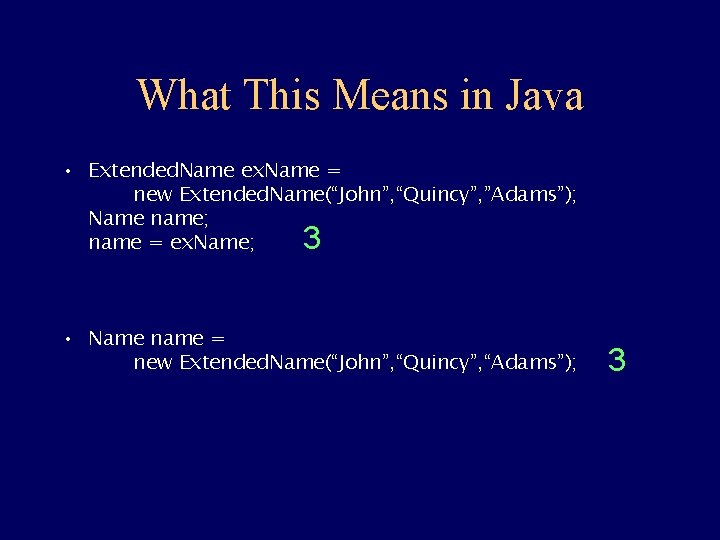 What This Means in Java

• ExtendedName exName =
new ExtendedName(“John”,“Quincy”,”Adams”);
Name name;
name = exName; 3

• Name name =
new ExtendedName(“John”,“Quincy”,“Adams”); 3